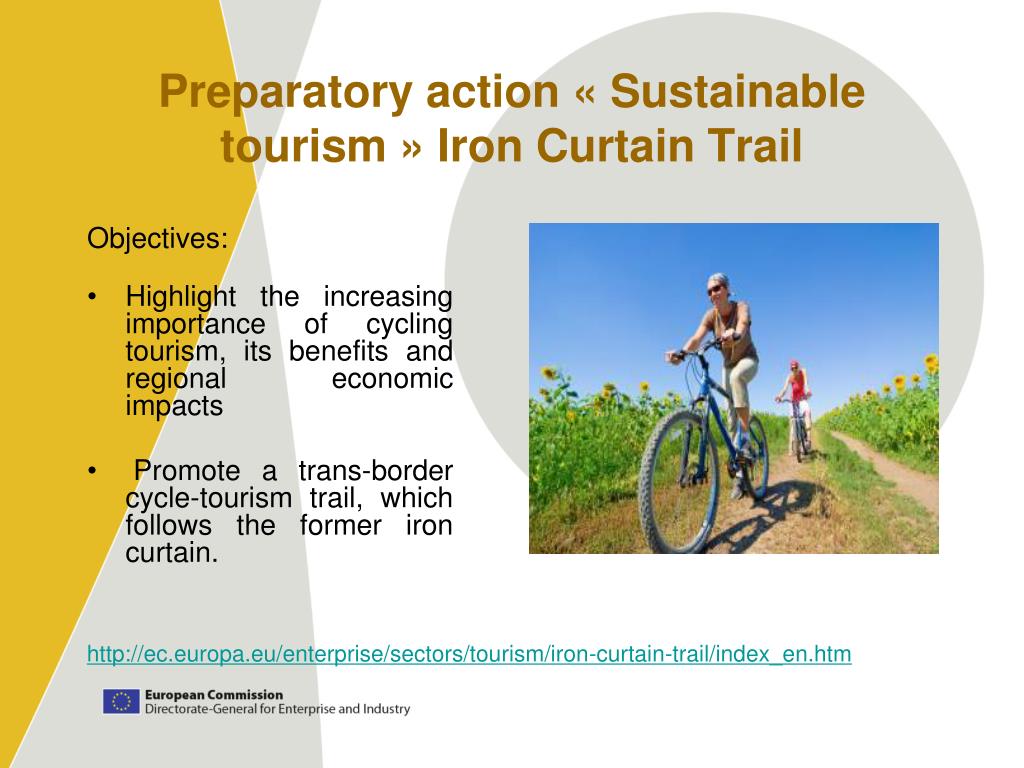 Preparatory action « Sustainable tourism » Iron Curtain Trail

Objectives:

• Highlight the increasing importance of cycling tourism, its benefits and regional economic impacts

• Promote a trans-border cycle-tourism trail, which follows the former iron curtain.

http://ec.europa.eu/enterprise/sectors/tourism/iron-curtain-trail/index_en.htm

European Commission
Directorate-General for Enterprise and Industry